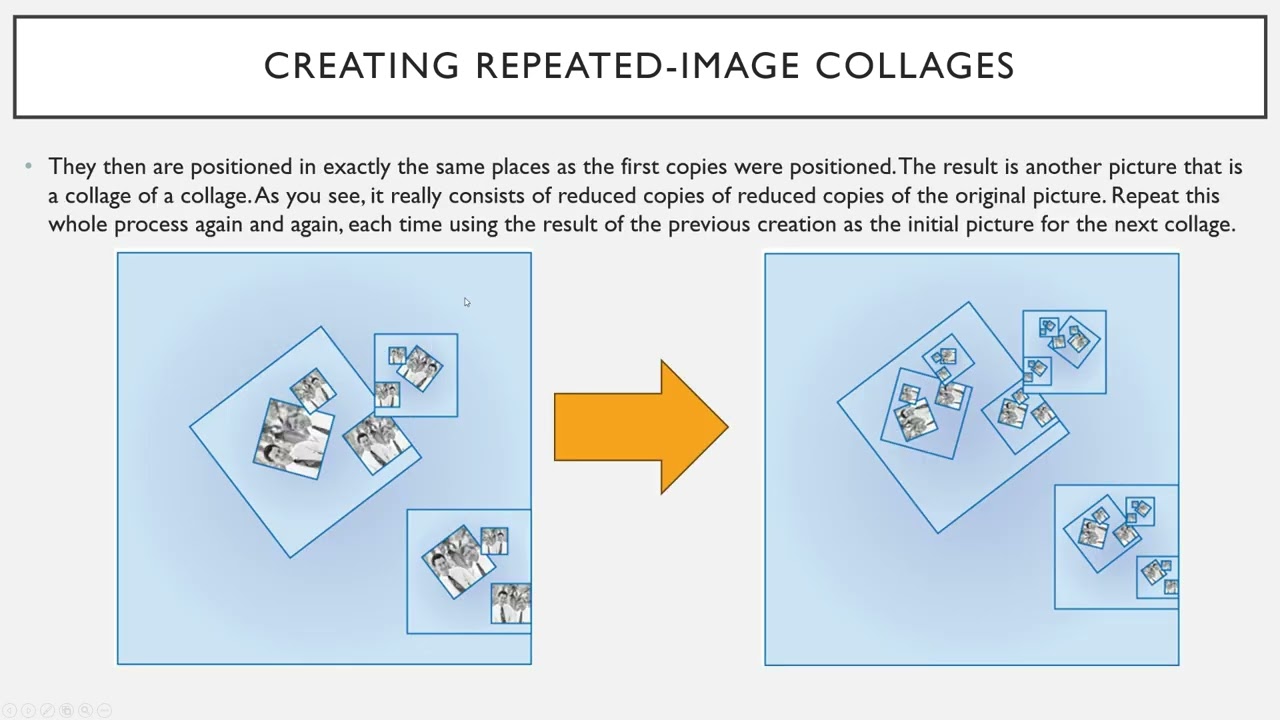 CREATING REPEATED-IMAGE COLLAGES

• They then are positioned in exactly the same places as the first copies were positioned. The result is another picture that is a collage of a collage. As you see, it really consists of reduced copies of reduced copies of the original picture. Repeat this whole process again and again, each time using the result of the previous creation as the initial picture for the next collage.